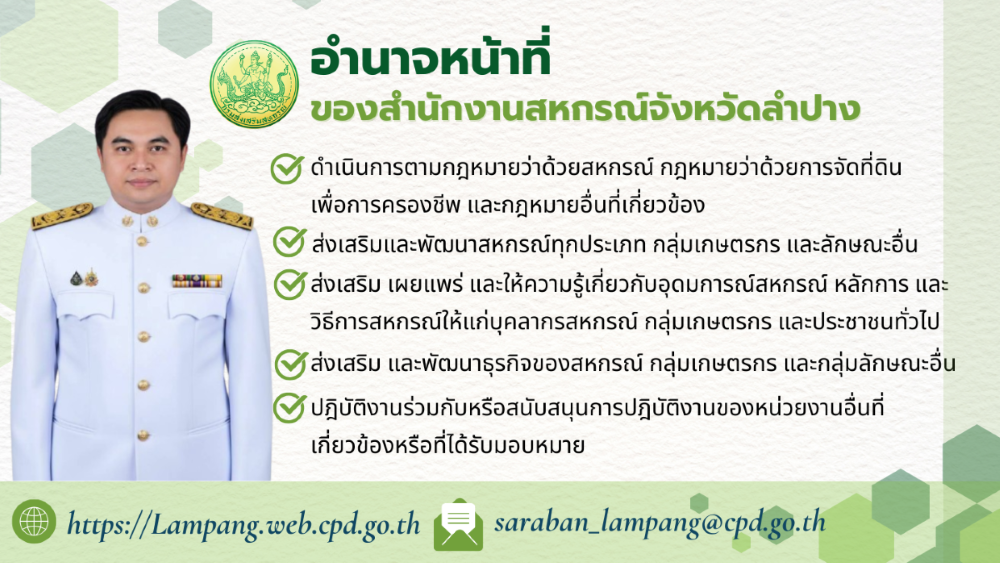 อำนาจหน้าที่
ของสำนักงานสหกรณ์จังหวัดลำปาง

ดำเนินการตามกฎหมายว่าด้วยสหกรณ์ กฎหมายว่าด้วยการจัดที่ดินเพื่อการครองชีพ และกฎหมายอื่นที่เกี่ยวข้อง

ส่งเสริมและพัฒนาสหกรณ์ทุกประเภท กลุ่มเกษตรกร และลักษณะอื่น

ส่งเสริม เผยแพร่ และให้ความรู้เกี่ยวกับอุดมการณ์สหกรณ์ หลักการ และวิธีการสหกรณ์ให้แก่บุคลากรสหกรณ์ กลุ่มเกษตรกร และประชาชนทั่วไป

ส่งเสริม และพัฒนาธุรกิจของสหกรณ์ กลุ่มเกษตรกร และกลุ่มลักษณะอื่น

ปฏิบัติงานร่วมกับหรือสนับสนุนการปฏิบัติงานของหน่วยงานอื่นที่เกี่ยวข้องหรือที่ได้รับมอบหมาย

https://Lampang.web.cpd.go.th
saraban_lampang@cpd.go.th